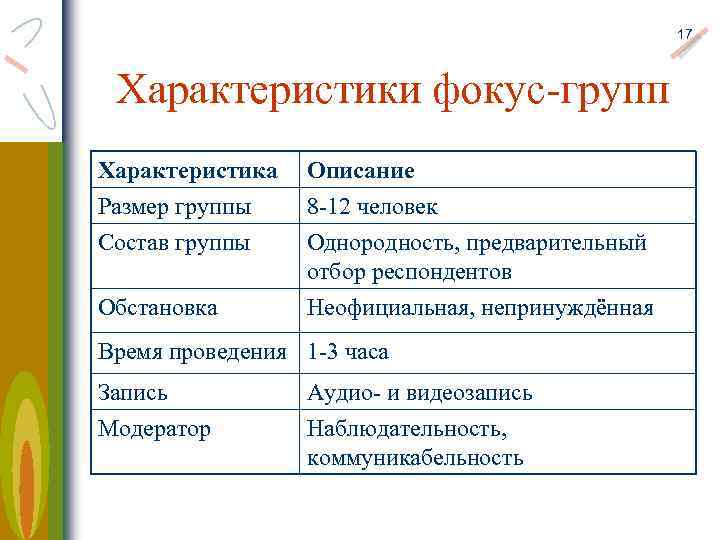 17

Характеристики фокус-групп

| Характеристика | Описание |
|---|---|
| Размер группы | 8-12 человек |
| Состав группы | Однородность, предварительный отбор респондентов |
| Обстановка | Неофициальная, непринуждённая |
| Время проведения | 1-3 часа |
| Запись | Аудио- и видеозапись |
| Модератор | Наблюдательность, коммуникабельность |